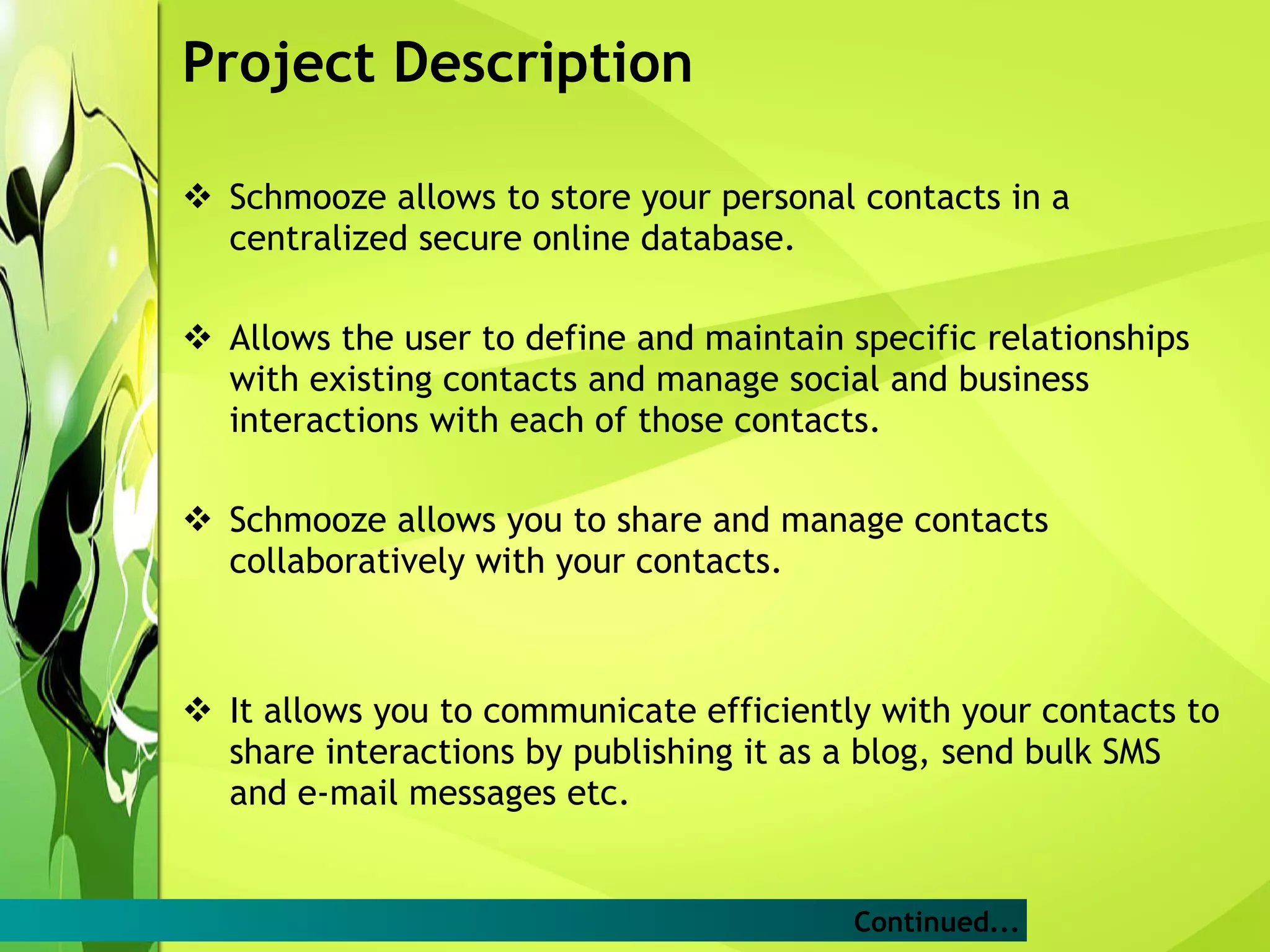 Project Description

❖ Schmooze allows to store your personal contacts in a centralized secure online database.

❖ Allows the user to define and maintain specific relationships with existing contacts and manage social and business interactions with each of those contacts.

❖ Schmooze allows you to share and manage contacts collaboratively with your contacts.

❖ It allows you to communicate efficiently with your contacts to share interactions by publishing it as a blog, send bulk SMS and e-mail messages etc.

Continued...